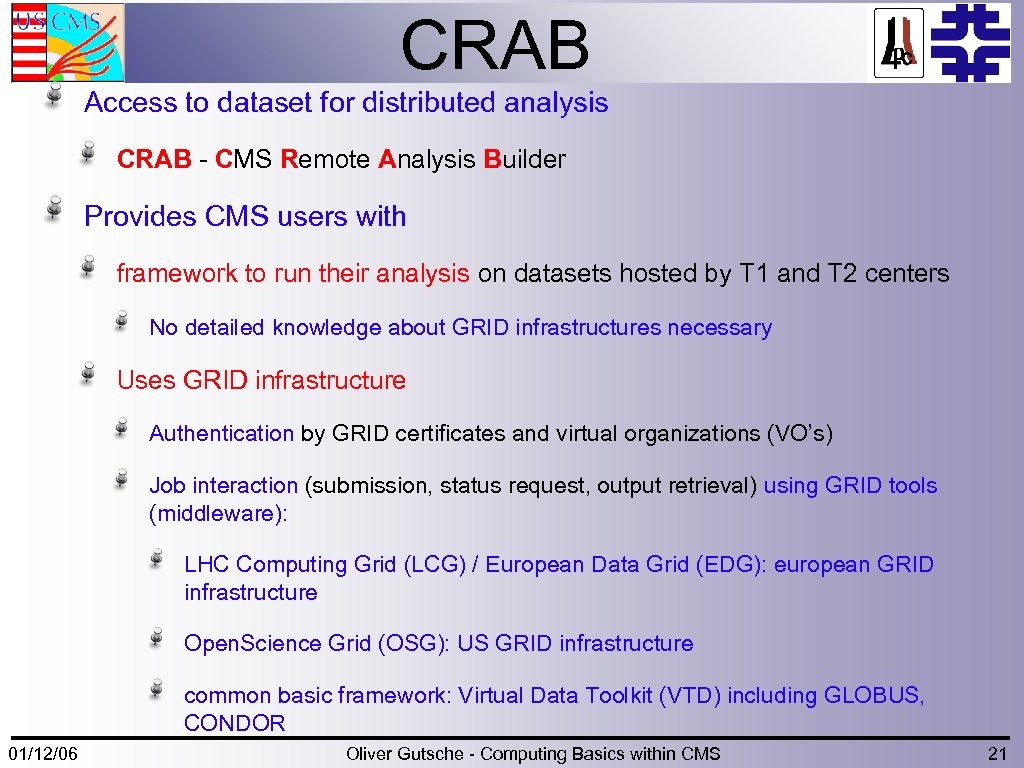 US CMS

CRAB

Access to dataset for distributed analysis

CRAB - CMS Remote Analysis Builder

Provides CMS users with

framework to run their analysis on datasets hosted by T1 and T2 centers

No detailed knowledge about GRID infrastructures necessary

Uses GRID infrastructure

Authentication by GRID certificates and virtual organizations (VO's)

Job interaction (submission, status request, output retrieval) using GRID tools (middleware):

LHC Computing Grid (LCG) / European Data Grid (EDG): european GRID infrastructure

Open.Science Grid (OSG): US GRID infrastructure

common basic framework: Virtual Data Toolkit (VTD) including GLOBUS, CONDOR

01/12/06

Oliver Gutsche - Computing Basics within CMS

21